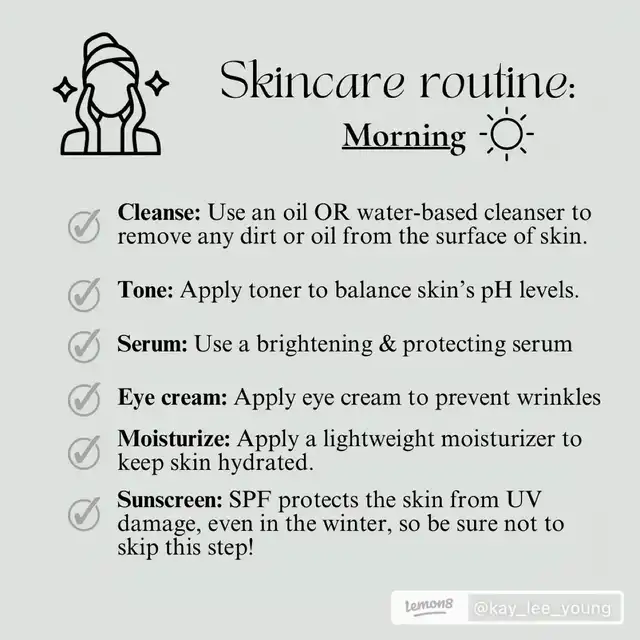 Skincare routine:

Morning

✓ Cleanse: Use an oil OR water-based cleanser to remove any dirt or oil from the surface of skin.

✓ Tone: Apply toner to balance skin's pH levels.

✓ Serum: Use a brightening & protecting serum

✓ Eye cream: Apply eye cream to prevent wrinkles

✓ Moisturize: Apply a lightweight moisturizer to keep skin hydrated.

✓ Sunscreen: SPF protects the skin from UV damage, even in the winter, so be sure not to skip this step!

lemon8 @kay_lee_young